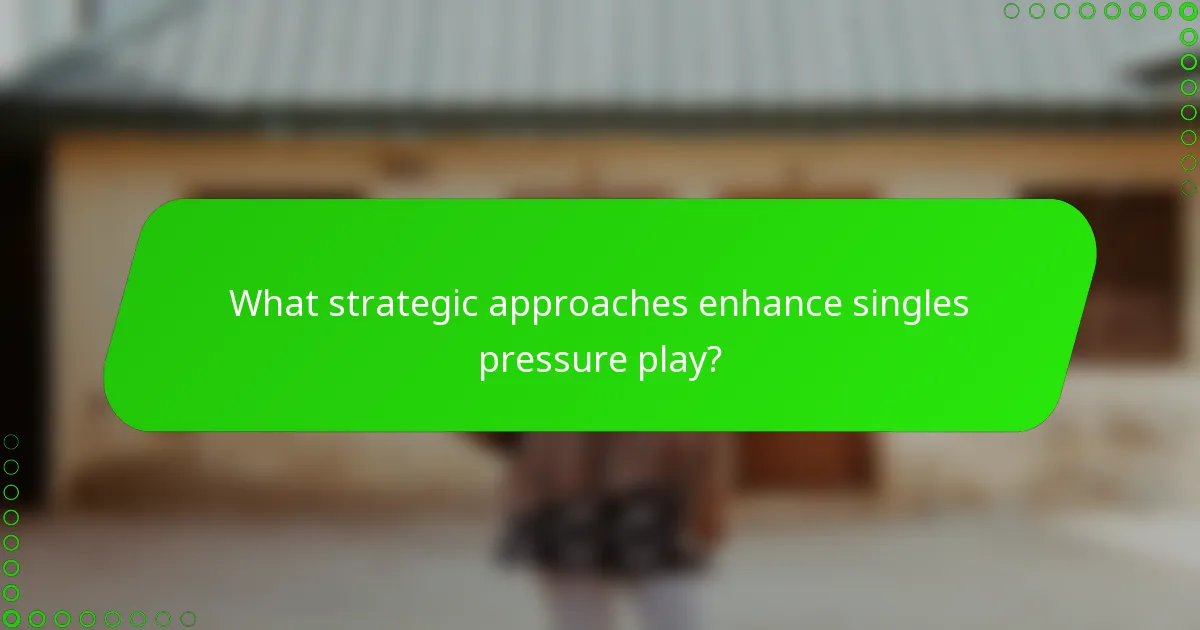 What strategic approaches enhance singles pressure play?